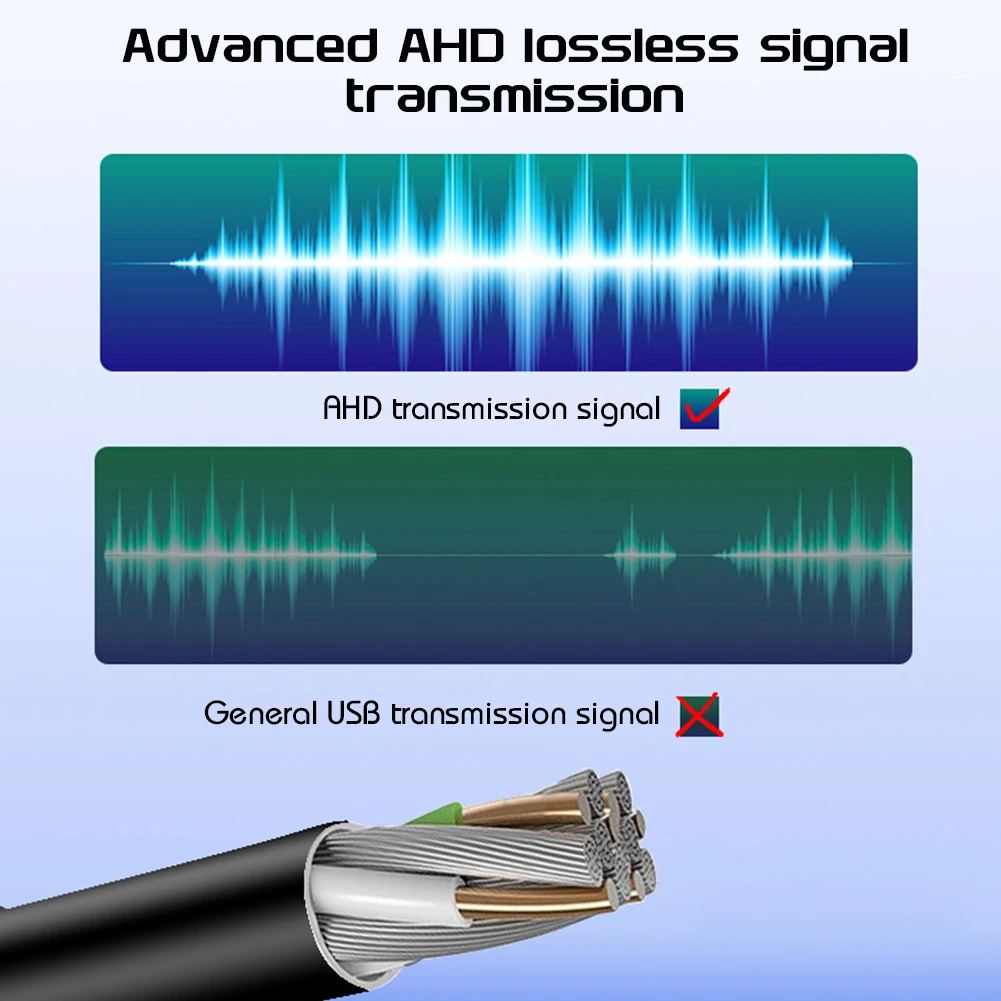 Advanced AHD lossless signal transmission

AHD transmission signal

General USB transmission signal